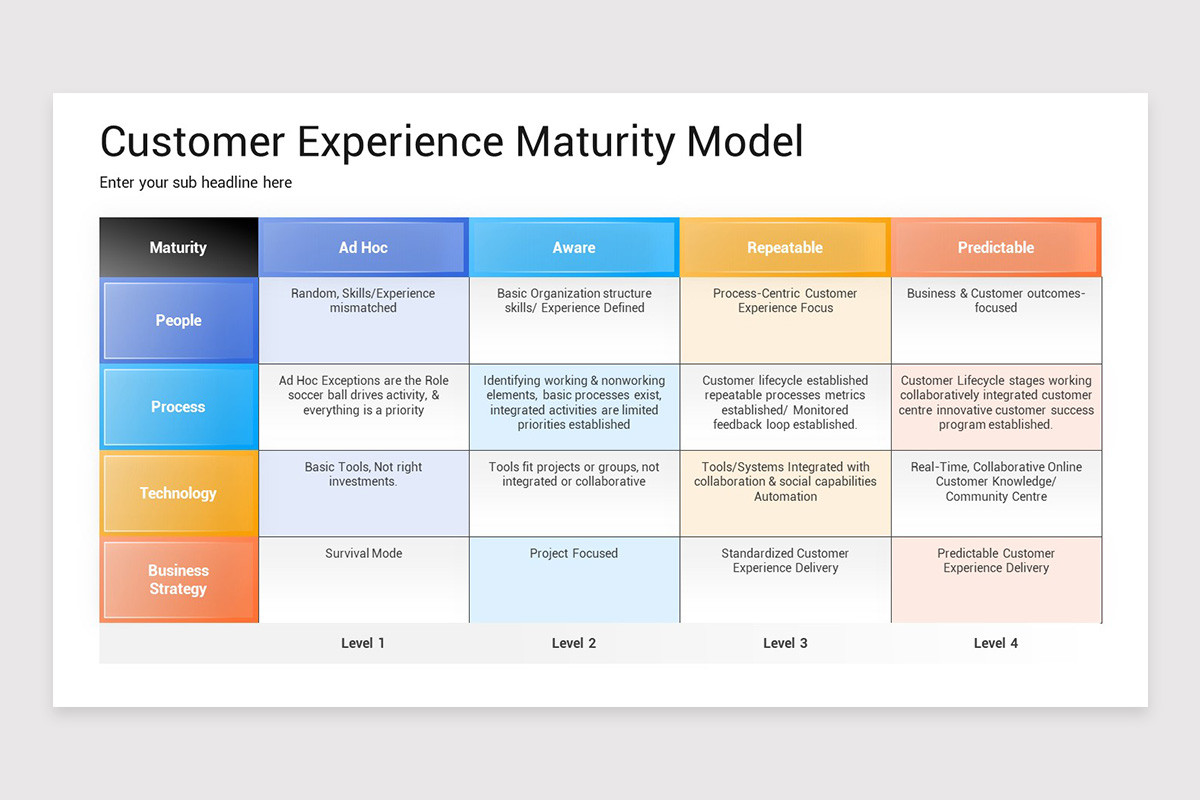 Customer Experience Maturity Model

Enter your sub headline here

| Maturity | Ad Hoc | Aware | Repeatable | Predictable |
|---|---|---|---|---|
| People | Random, Skills/Experience mismatched | Basic Organization structure skills/ Experience Defined | Process-Centric Customer Experience Focus | Business & Customer outcomes-focused |
| Process | Ad Hoc Exceptions are the Role soccer ball drives activity, & everything is a priority | Identifying working & nonworking elements, basic processes exist, integrated activities are limited priorities established | Customer lifecycle established repeatable processes metrics established/ Monitored feedback loop established. | Customer Lifecycle stages working collaboratively integrated customer centre innovative customer success program established. |
| Technology | Basic Tools, Not right investments. | Tools fit projects or groups, not integrated or collaborative | Tools/Systems Integrated with collaboration & social capabilities Automation | Real-Time, Collaborative Online Customer Knowledge/ Community Centre |
| Business Strategy | Survival Mode | Project Focused | Standardized Customer Experience Delivery | Predictable Customer Experience Delivery |
| | Level 1 | Level 2 | Level 3 | Level 4 |